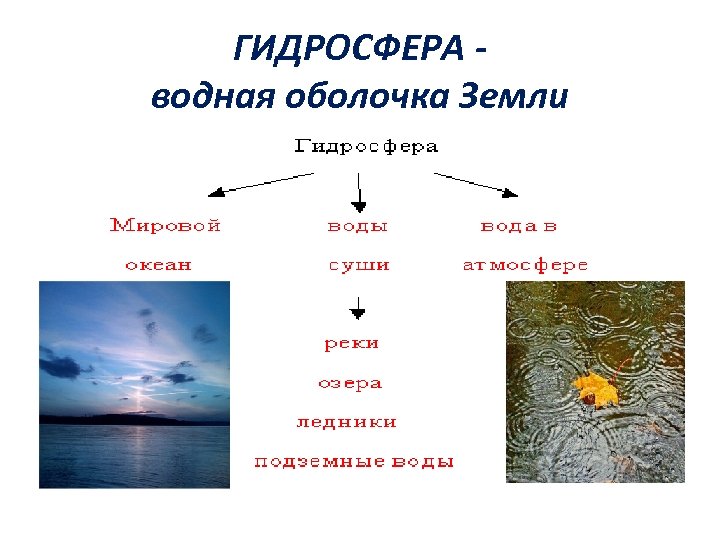 ГИДРОСФЕРА -
водная оболочка Земли

Гидросфера

Мировой океан

воды суши

вода в атмосфере

реки

озера

ледники

подземные воды